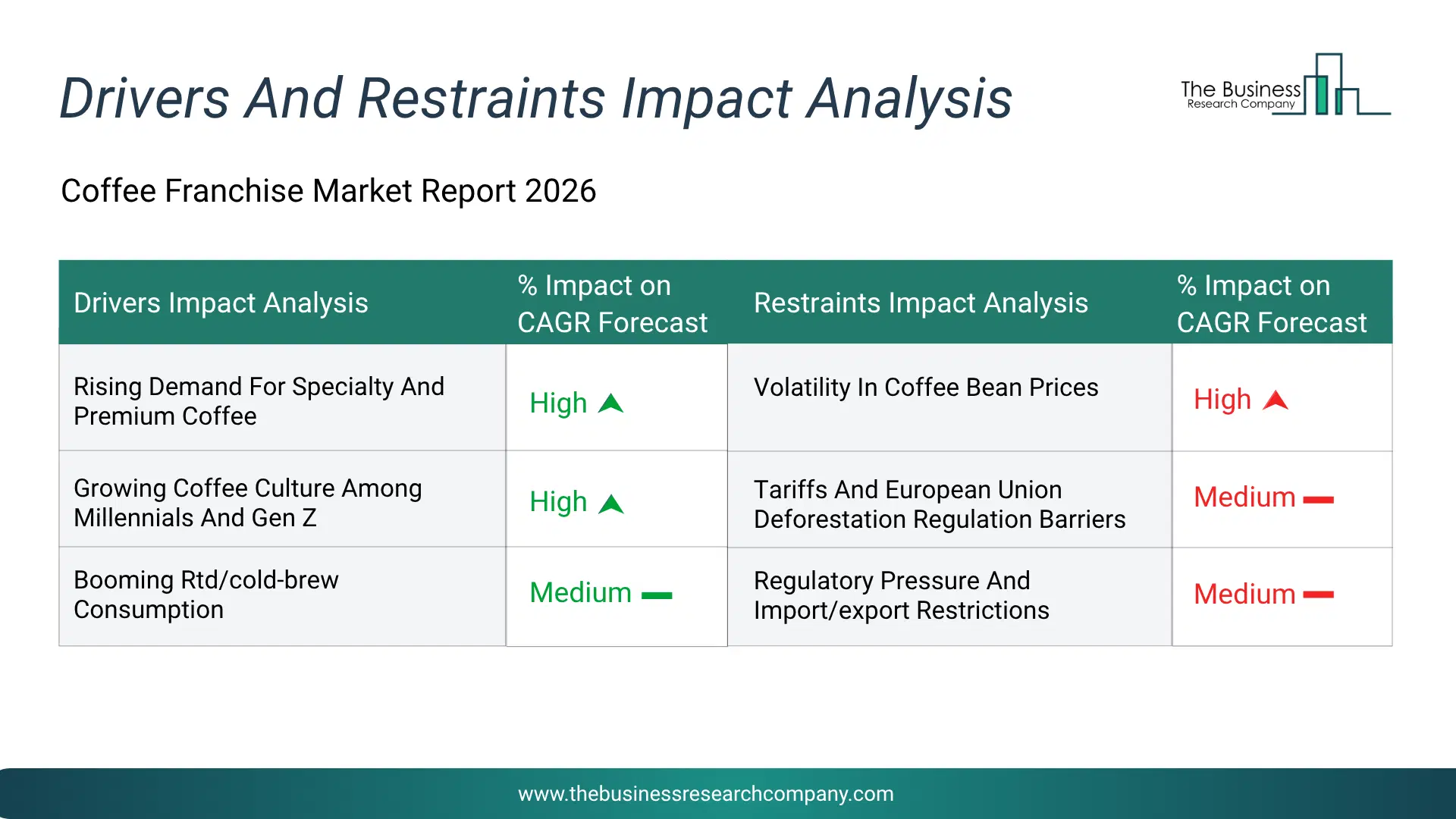 Drivers And Restraints Impact Analysis

The Business Research Company

Coffee Franchise Market Report 2026

| Drivers Impact Analysis | % Impact on CAGR Forecast | Restraints Impact Analysis | % Impact on CAGR Forecast |
|---|---|---|---|
| Rising Demand For Specialty And Premium Coffee | High | Volatility In Coffee Bean Prices | High |
| Growing Coffee Culture Among Millennials And Gen Z | High | Tariffs And European Union Deforestation Regulation Barriers | Medium |
| Booming Rtd/cold-brew Consumption | Medium | Regulatory Pressure And Import/export Restrictions | Medium |

www.thebusinessresearchcompany.com